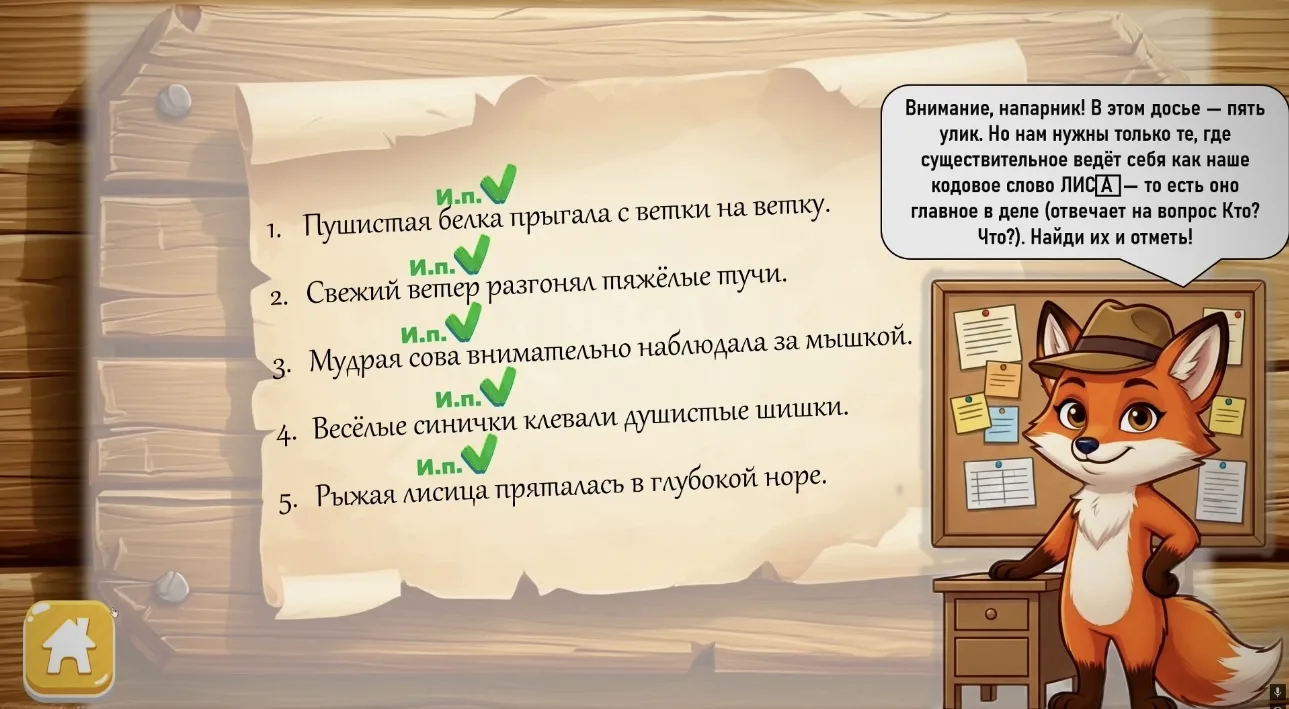 И.п.
1. Пушистая белка прыгала с ветки на ветку.

И.п.
2. Свежий ветер разгонял тяжёлые тучи.

И.п.
3. Мудрая сова внимательно наблюдала за мышкой.

И.п.
4. Весёлые синички клевали душистые шишки.

И.п.
5. Рыжая лисица пряталась в глубокой норе.

Внимание, напарник! В этом досье — пять улик. Но нам нужны только те, где существительное ведёт себя как наше кодовое слово ЛИСА — то есть оно главное в деле (отвечает на вопрос Кто? Что?). Найди их и отметь!